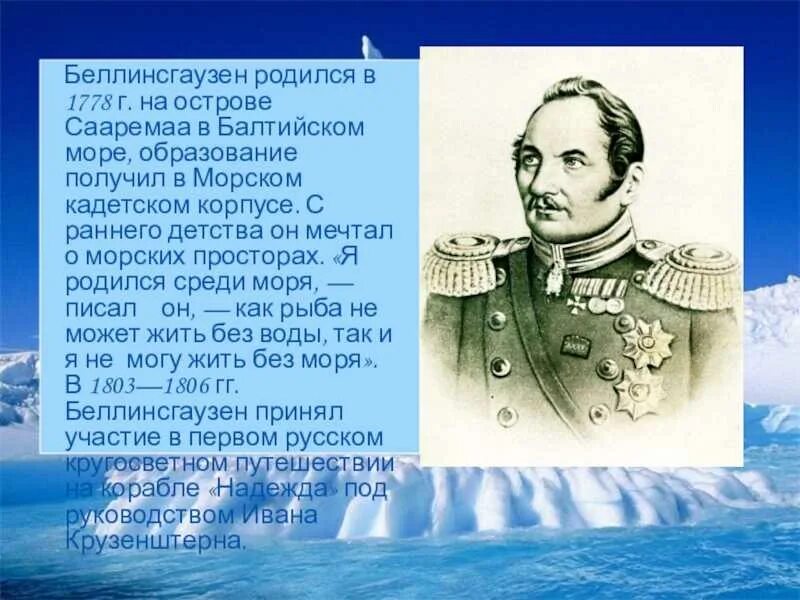 Беллинсгаузен родился в 1778 г. на острове Сааремаа в Балтийском море, образование получил в Морском кадетском корпусе. С раннего детства он мечтал о морских просторах. «Я родился среди моря, — писал он, — как рыба не может жить без воды, так и я не могу жить без моря». В 1803—1806 гг. Беллинсгаузен принял участие в первом русском кругосветном путешествии на корабле «Надежда» под руководством Ивана Крузенштерна.